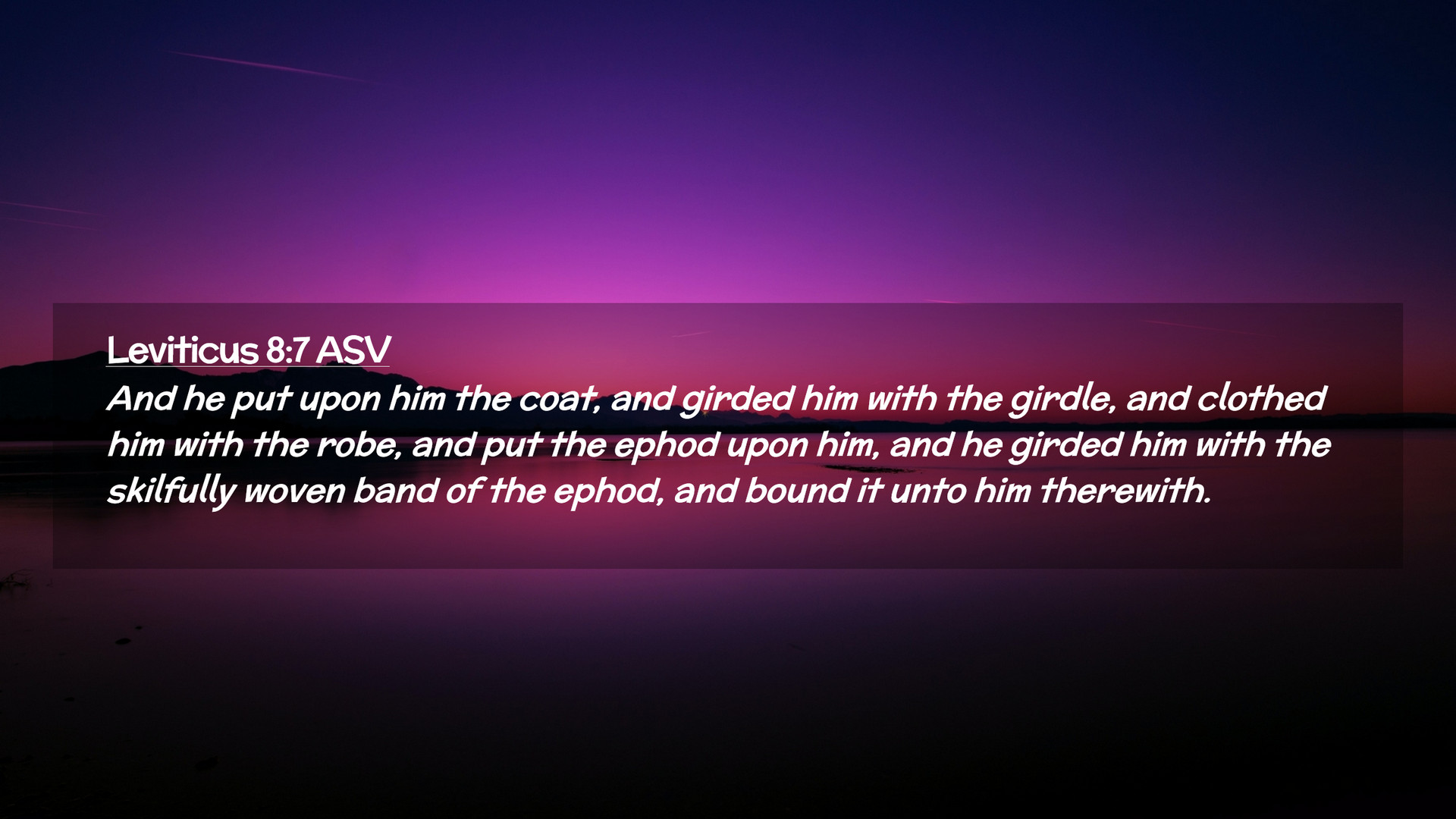 Leviticus 8:7 ASV

And he put upon him the coat, and girded him with the girdle, and clothed him with the robe, and put the ephod upon him, and he girded him with the skilfully woven band of the ephod, and bound it unto him therewith.